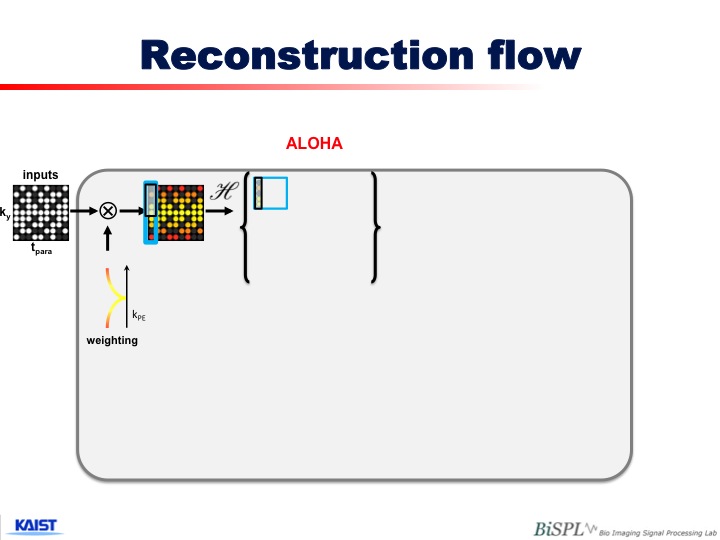 Reconstruction flow

ALOHA

inputs

$k_y$

$t_{para}$

$\otimes$

$\mathscr{H}$

$k_{PE}$

weighting

KAIST

BiSPL Bio Imaging Signal Processing Lab